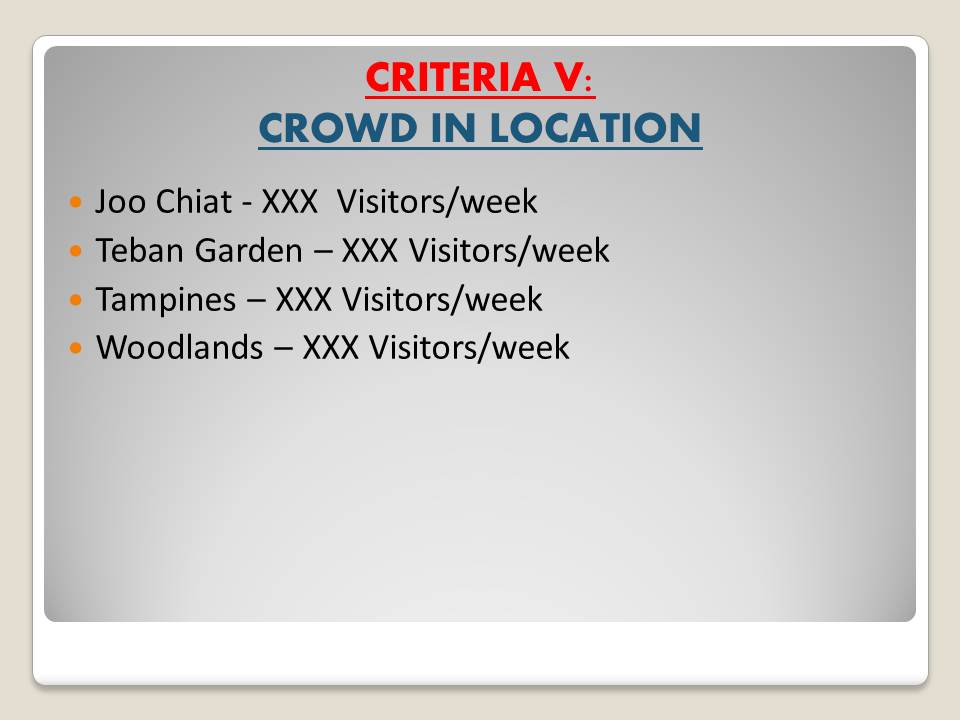 CRITERIA V:
CROWD IN LOCATION

- Joo Chiat - XXX Visitors/week
- Teban Garden – XXX Visitors/week
- Tampines – XXX Visitors/week
- Woodlands – XXX Visitors/week